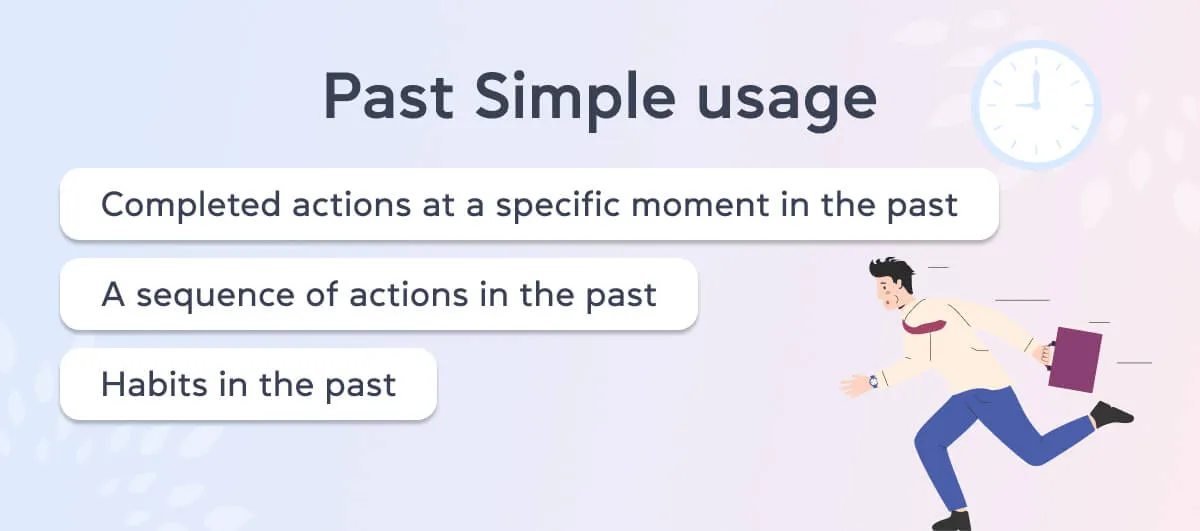 Past Simple usage

Completed actions at a specific moment in the past

A sequence of actions in the past

Habits in the past